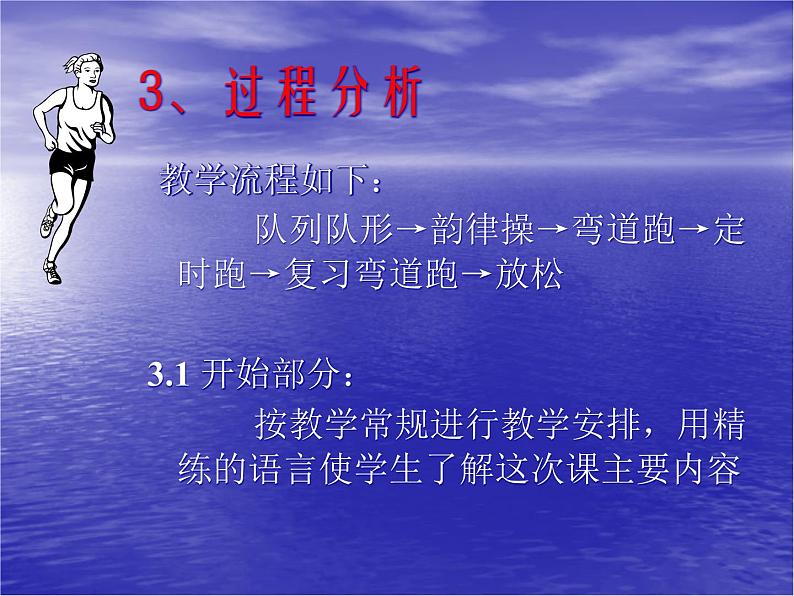 3、过程分析

教学流程如下：

队列队形→韵律操→弯道跑→定时跑→复习弯道跑→放松

3.1 开始部分：

按教学常规进行教学安排，用精练的语言使学生了解这次课主要内容